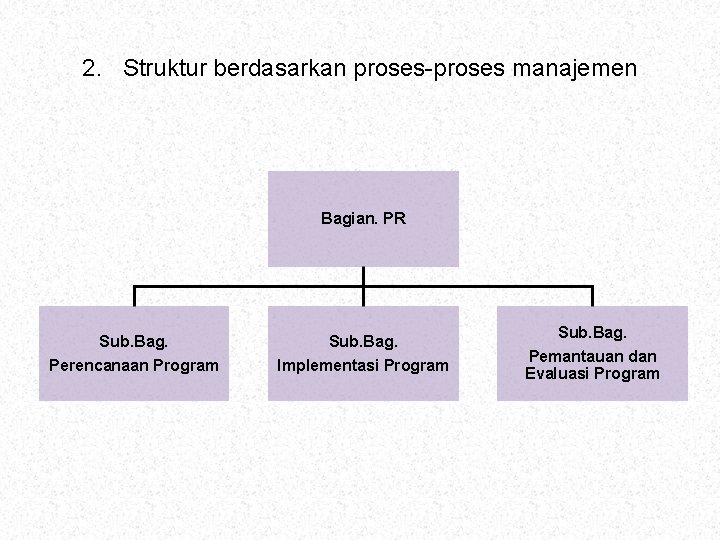 2. Struktur berdasarkan proses-proses manajemen

Bagian. PR

Sub.Bag.
Perencanaan Program

Sub.Bag.
Implementasi Program

Sub.Bag.
Pemantauan dan Evaluasi Program